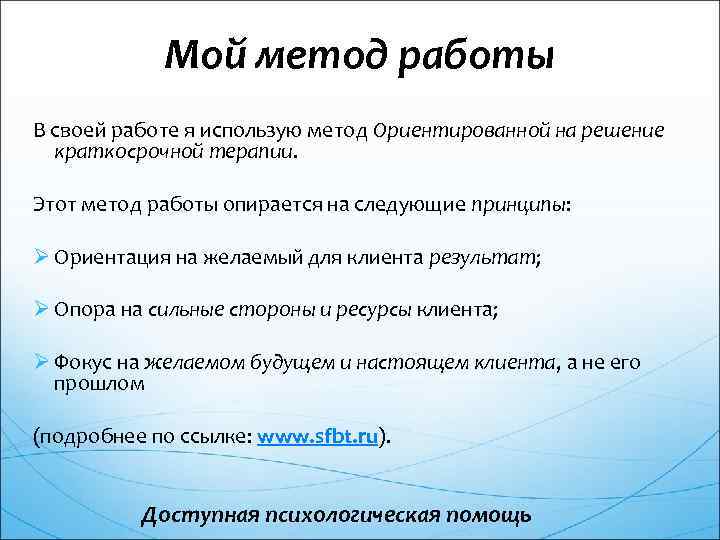 Мой метод работы

В своей работе я использую метод Ориентированной на решение краткосрочной терапии.

Этот метод работы опирается на следующие принципы:

➢ Ориентация на желаемый для клиента результат;

➢ Опора на сильные стороны и ресурсы клиента;

➢ Фокус на желаемом будущем и настоящем клиента, а не его прошлом

(подробнее по ссылке: www.sfbt.ru).

Доступная психологическая помощь